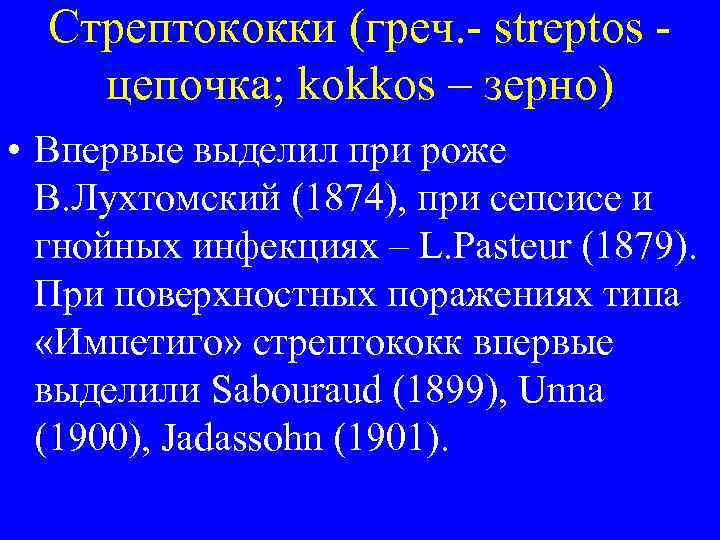 Стрептококки (греч.- streptos - цепочка; kokkos – зерно)

• Впервые выделил при роже В.Лухтомский (1874), при сепсисе и гнойных инфекциях – L.Pasteur (1879). При поверхностных поражениях типа «Импетиго» стрептококк впервые выделили Sabouraud (1899), Unna (1900), Jadassohn (1901).